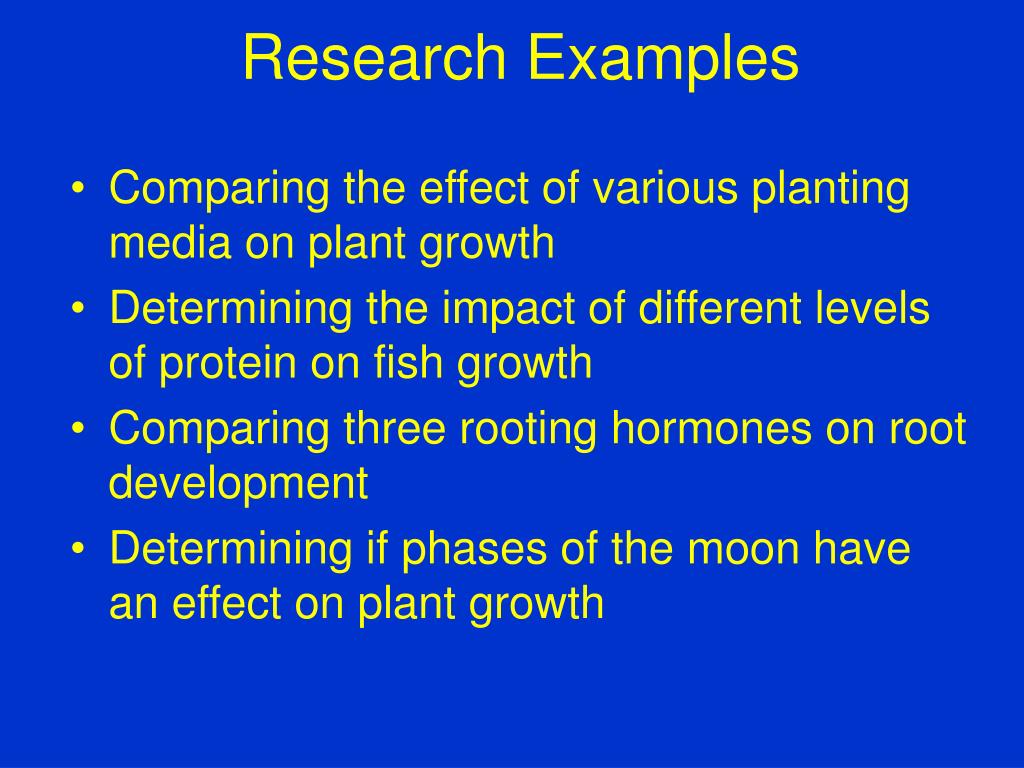 Research Examples

• Comparing the effect of various planting media on plant growth
• Determining the impact of different levels of protein on fish growth
• Comparing three rooting hormones on root development
• Determining if phases of the moon have an effect on plant growth